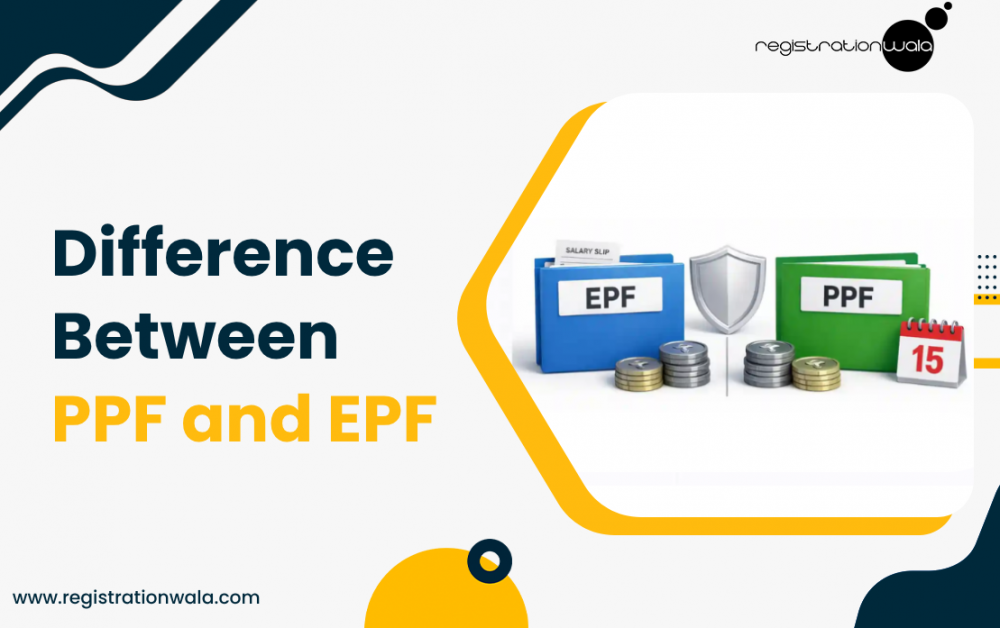 registrationwala

Difference Between PPF and EPF

SALARY SLIP

EPF

PPF

15

www.registrationwala.com